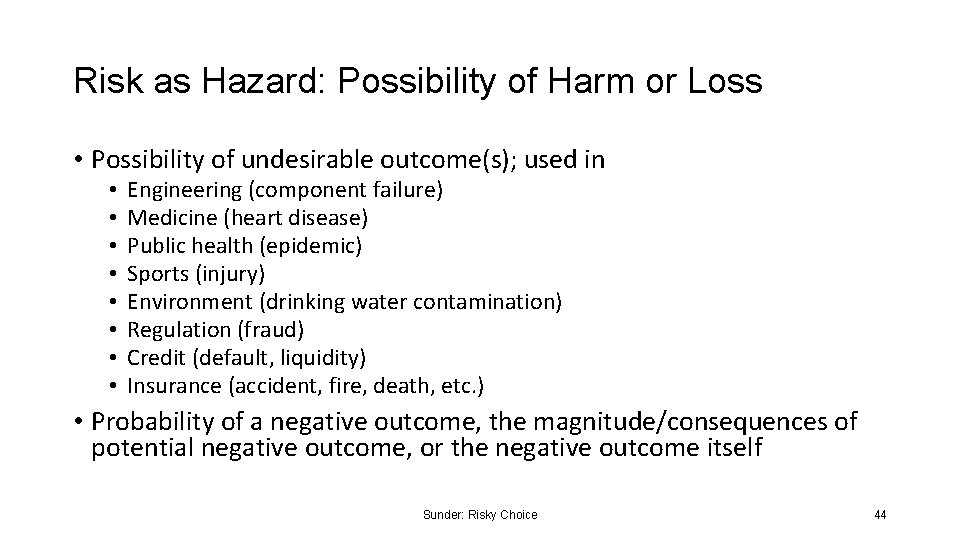 Risk as Hazard: Possibility of Harm or Loss

• Possibility of undesirable outcome(s); used in
  • Engineering (component failure)
  • Medicine (heart disease)
  • Public health (epidemic)
  • Sports (injury)
  • Environment (drinking water contamination)
  • Regulation (fraud)
  • Credit (default, liquidity)
  • Insurance (accident, fire, death, etc.)
• Probability of a negative outcome, the magnitude/consequences of potential negative outcome, or the negative outcome itself

Sunder: Risky Choice

44